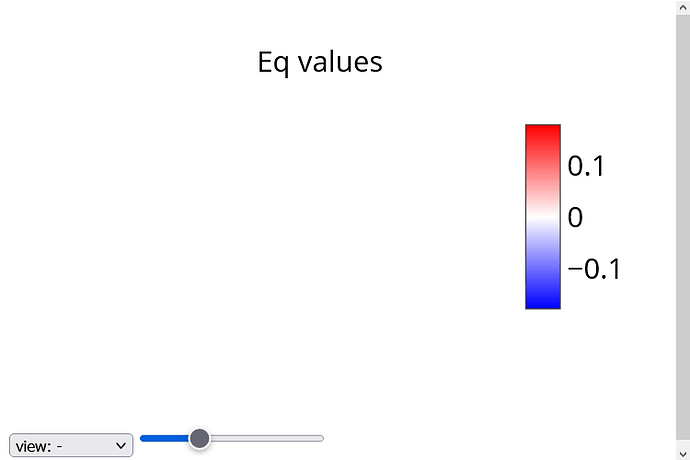 Eq values

0.1
0
−0.1

view: -